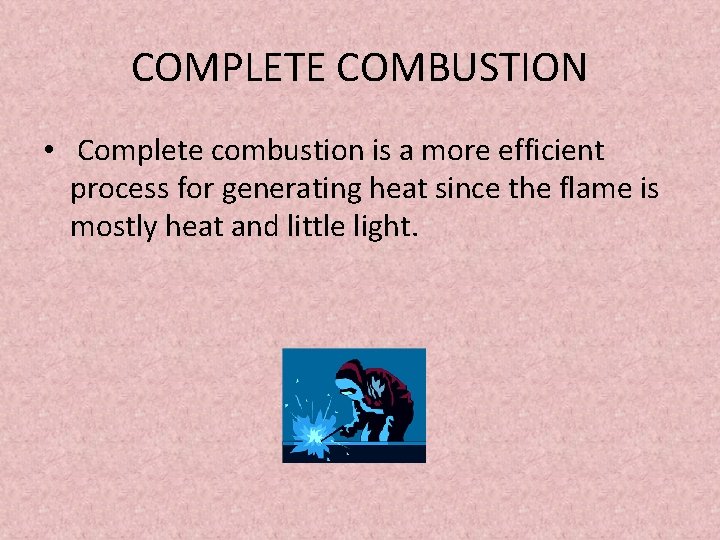 COMPLETE COMBUSTION

• Complete combustion is a more efficient process for generating heat since the flame is mostly heat and little light.